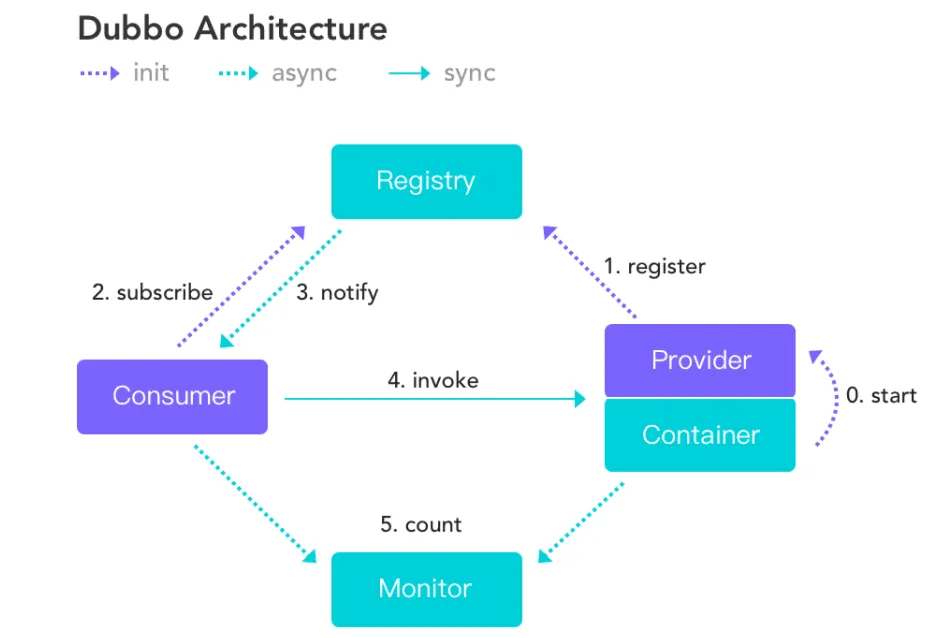 Dubbo Architecture

init async sync

Registry

2. subscribe

3. notify

1. register

Consumer

4. invoke

Provider

Container

0. start

5. count

Monitor